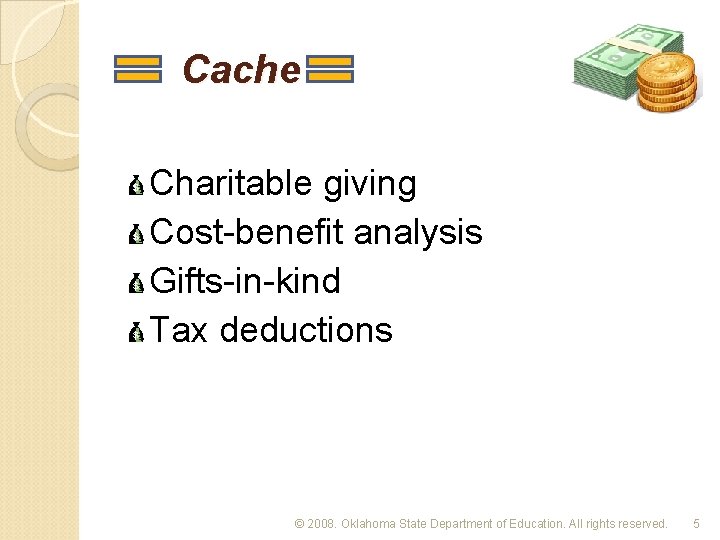 Cache

Charitable giving
Cost-benefit analysis
Gifts-in-kind
Tax deductions

© 2008. Oklahoma State Department of Education. All rights reserved. 5